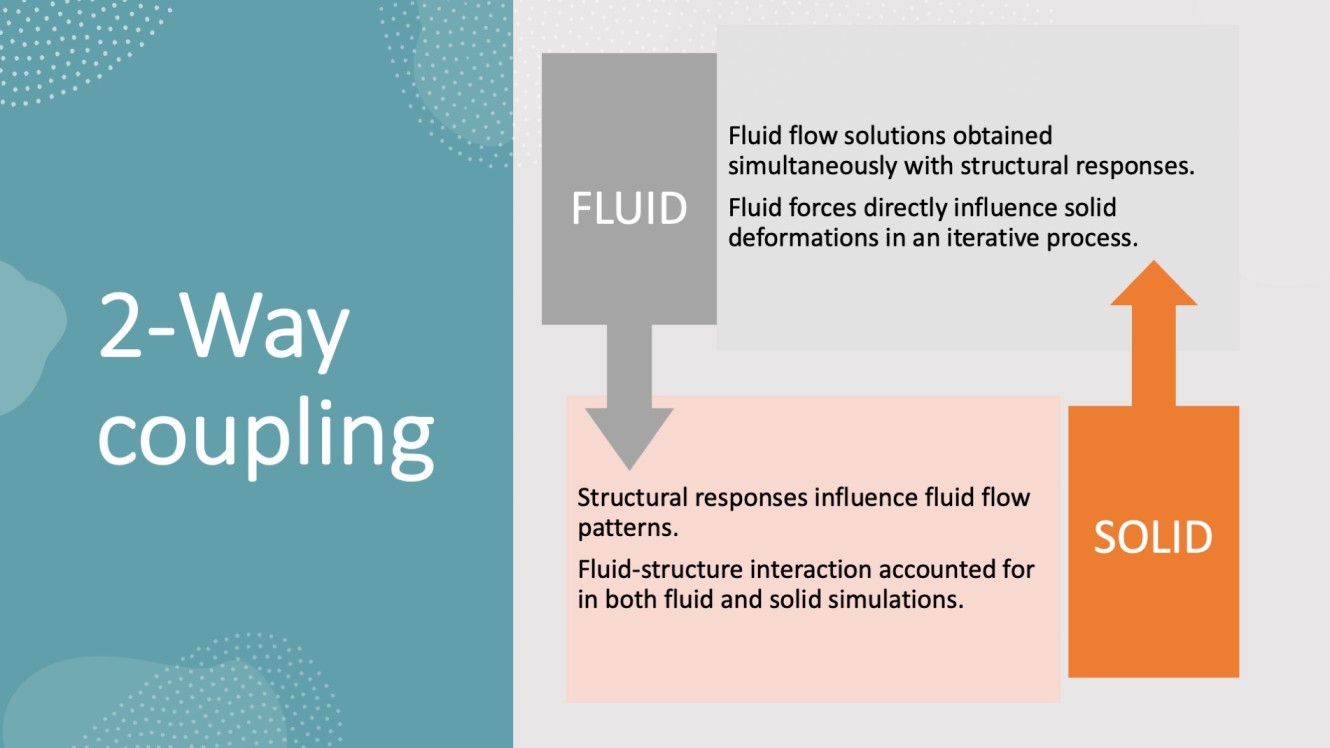 2-Way coupling

FLUID

Fluid flow solutions obtained simultaneously with structural responses.

Fluid forces directly influence solid deformations in an iterative process.

Structural responses influence fluid flow patterns.

Fluid-structure interaction accounted for in both fluid and solid simulations.

SOLID